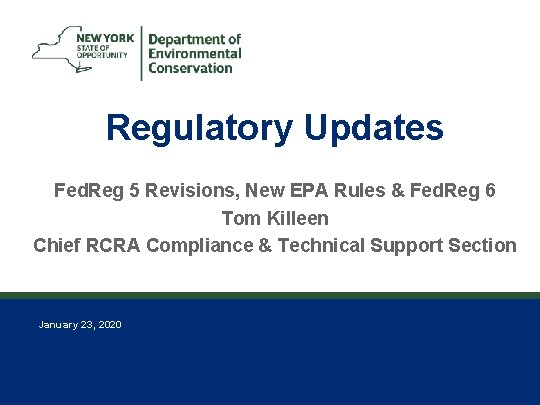 NEW YORK
STATE OF
OPPORTUNITY

Department of Environmental Conservation

Regulatory Updates

FedReg 5 Revisions, New EPA Rules & FedReg 6
Tom Killeen
Chief RCRA Compliance & Technical Support Section

January 23, 2020